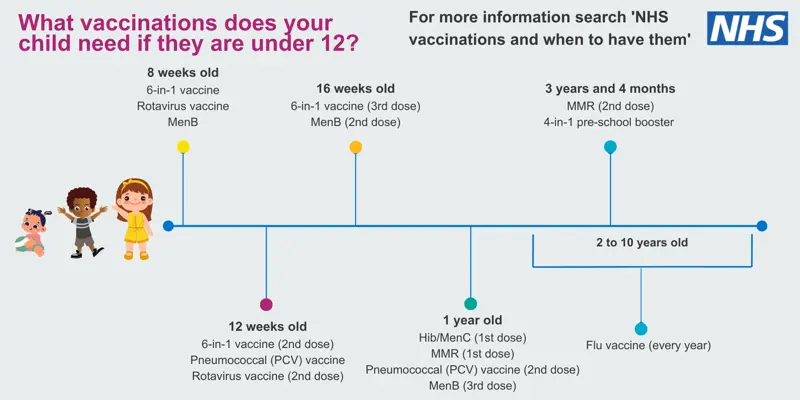 What vaccinations does your child need if they are under 12?

For more information search 'NHS vaccinations and when to have them'

NHS

8 weeks old
6-in-1 vaccine
Rotavirus vaccine
MenB

16 weeks old
6-in-1 vaccine (3rd dose)
MenB (2nd dose)

3 years and 4 months
MMR (2nd dose)
4-in-1 pre-school booster

2 to 10 years old

12 weeks old
6-in-1 vaccine (2nd dose)
Pneumococcal (PCV) vaccine
Rotavirus vaccine (2nd dose)

1 year old
Hib/MenC (1st dose)
MMR (1st dose)
Pneumococcal (PCV) vaccine (2nd dose)
MenB (3rd dose)

Flu vaccine (every year)